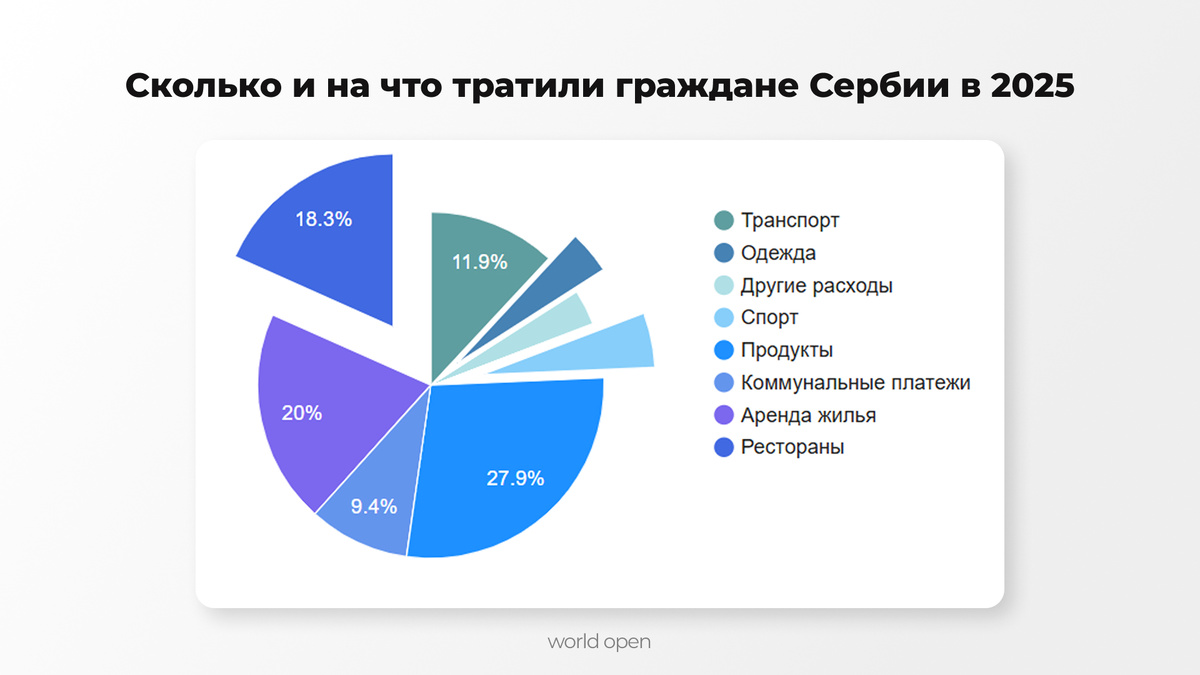 Сколько и на что тратили граждане Сербии в 2025

18.3%

11.9%

20%

9.4%

27.9%

Транспорт
Одежда
Другие расходы
Спорт
Продукты
Коммунальные платежи
Аренда жилья
Рестораны

world open